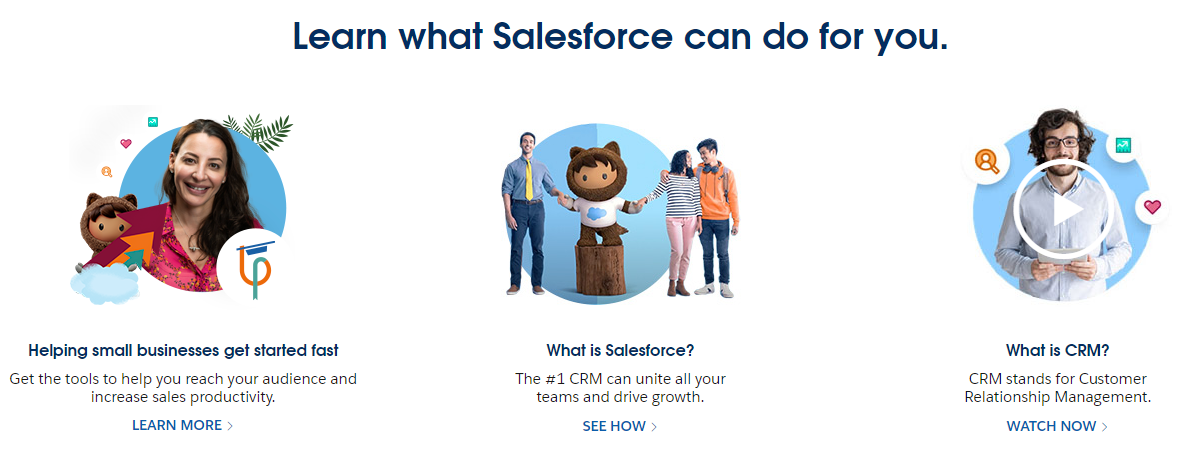 Learn what Salesforce can do for you.

Helping small businesses get started fast
Get the tools to help you reach your audience and increase sales productivity.
LEARN MORE >

What is Salesforce?
The #1 CRM can unite all your teams and drive growth.
SEE HOW >

What is CRM?
CRM stands for Customer Relationship Management.
WATCH NOW >